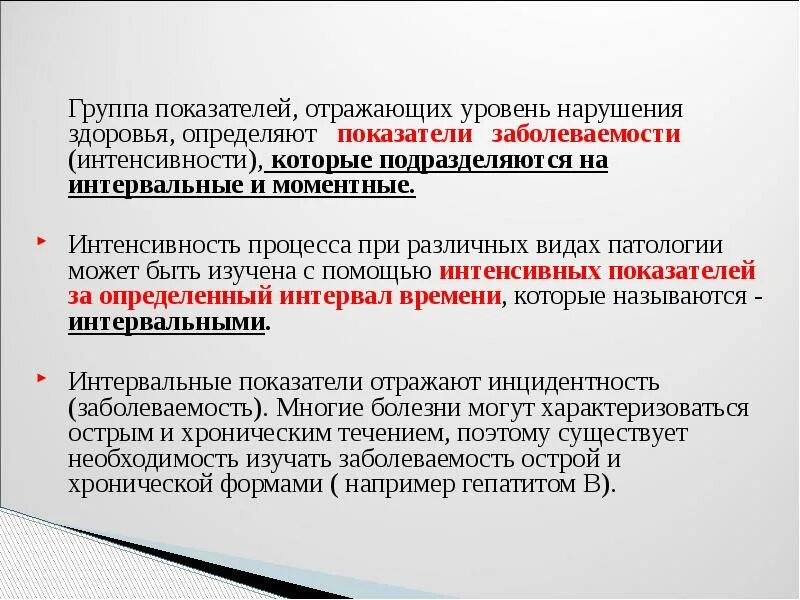 Группа показателей, отражающих уровень нарушения здоровья, определяют показатели заболеваемости (интенсивности), которые подразделяются на интервальные и моментные.

Интенсивность процесса при различных видах патологии может быть изучена с помощью интенсивных показателей за определенный интервал времени, которые называются - интервальными.

Интервальные показатели отражают инцидентность (заболеваемость). Многие болезни могут характеризоваться острым и хроническим течением, поэтому существует необходимость изучать заболеваемость острой и хронической формами ( например гепатитом В).